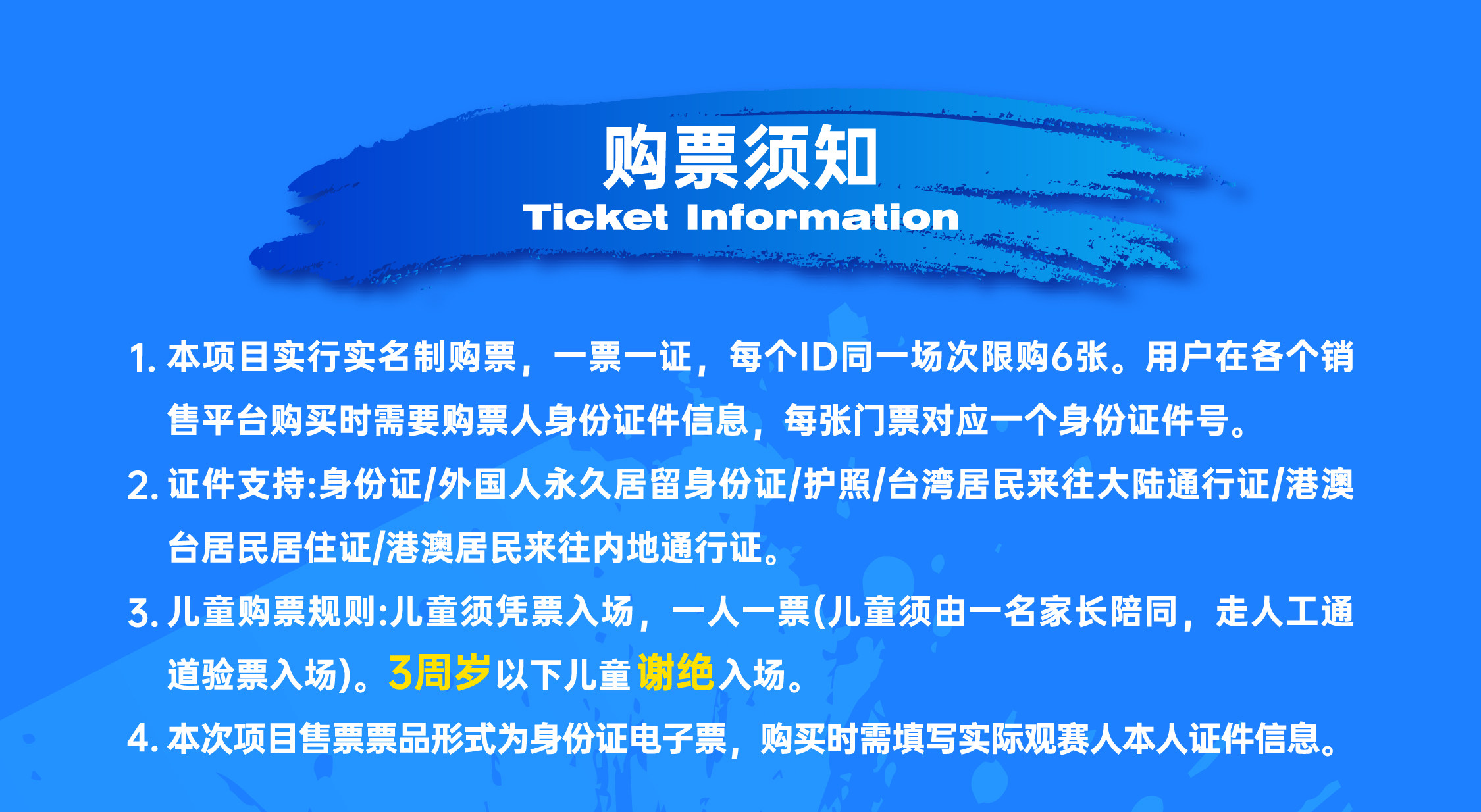 购票须知
Ticket Information

1. 本项目实行实名制购票，一票一证，每个ID同一场次限购6张。用户在各个销售平台购买时需要购票人身份证件信息，每张门票对应一个身份证件号。

2. 证件支持:身份证/外国人永久居留身份证/护照/台湾居民来往大陆通行证/港澳台居民居住证/港澳居民来往内地通行证。

3. 儿童购票规则:儿童须凭票入场，一人一票(儿童须由一名家长陪同，走人工通道验票入场)。3周岁以下儿童谢绝入场。

4. 本次项目售票票品形式为身份证电子票，购买时需填写实际观赛人本人证件信息。